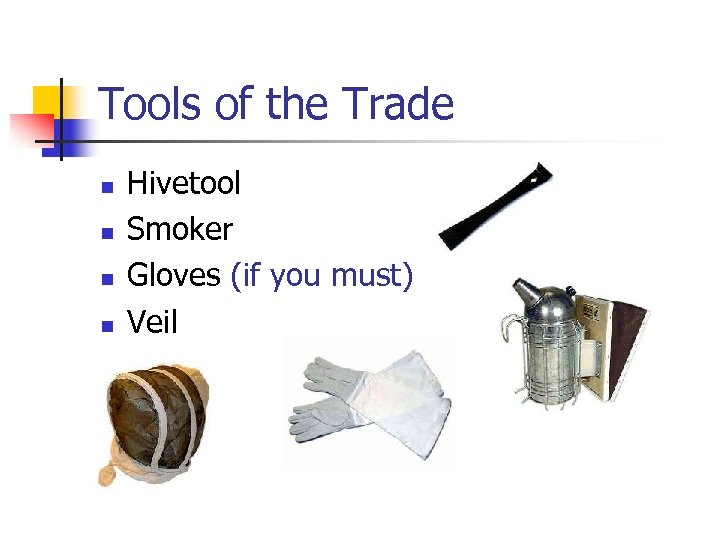 Tools of the Trade

- Hivetool
- Smoker
- Gloves (if you must)
- Veil